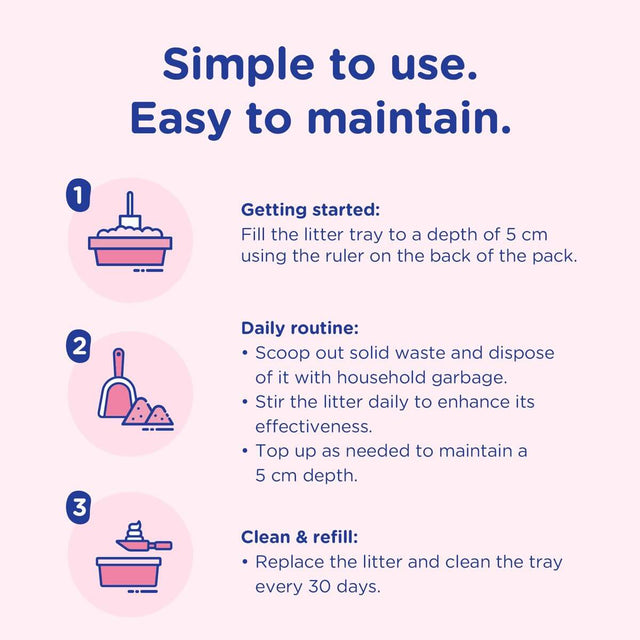 Simple to use.
Easy to maintain.

1

Getting started:
Fill the litter tray to a depth of 5 cm using the ruler on the back of the pack.

2

Daily routine:
• Scoop out solid waste and dispose of it with household garbage.
• Stir the litter daily to enhance its effectiveness.
• Top up as needed to maintain a 5 cm depth.

3

Clean & refill:
• Replace the litter and clean the tray every 30 days.